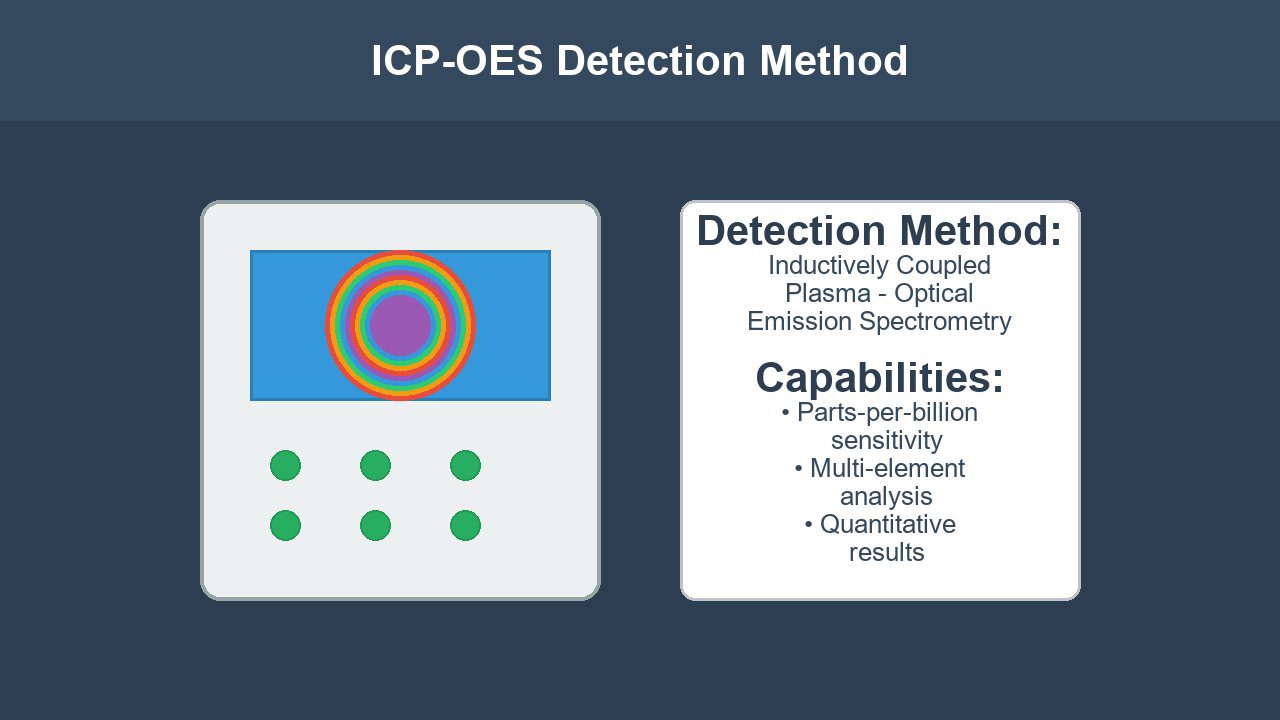 ICP-OES Detection Method

Detection Method:
Inductively Coupled Plasma - Optical Emission Spectrometry

Capabilities:
• Parts-per-billion sensitivity
• Multi-element analysis
• Quantitative results